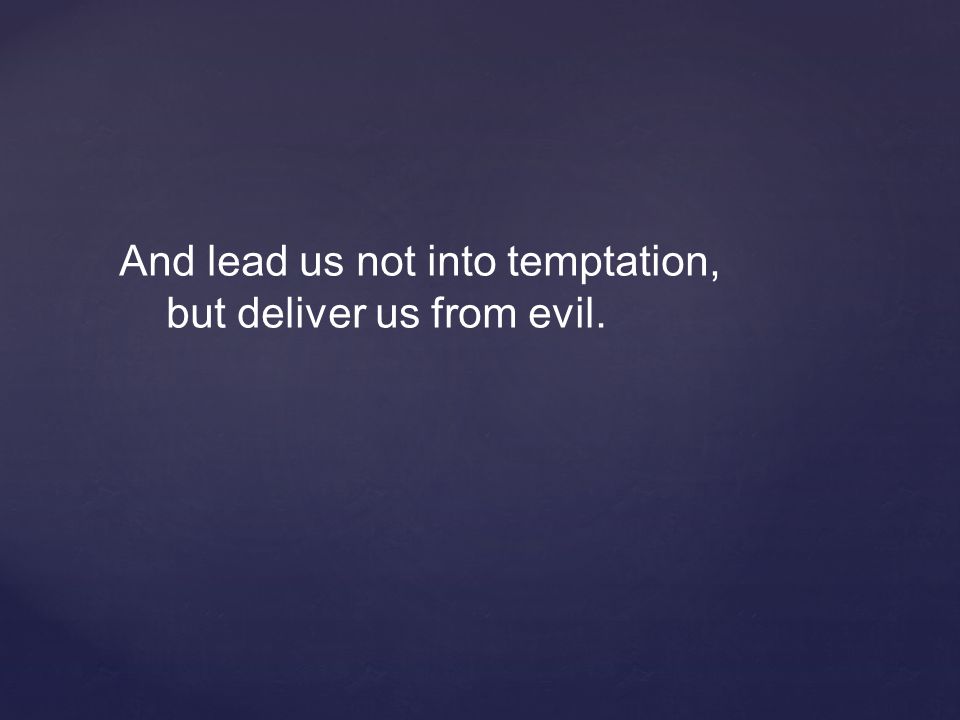 And lead us not into temptation, but deliver us from evil.